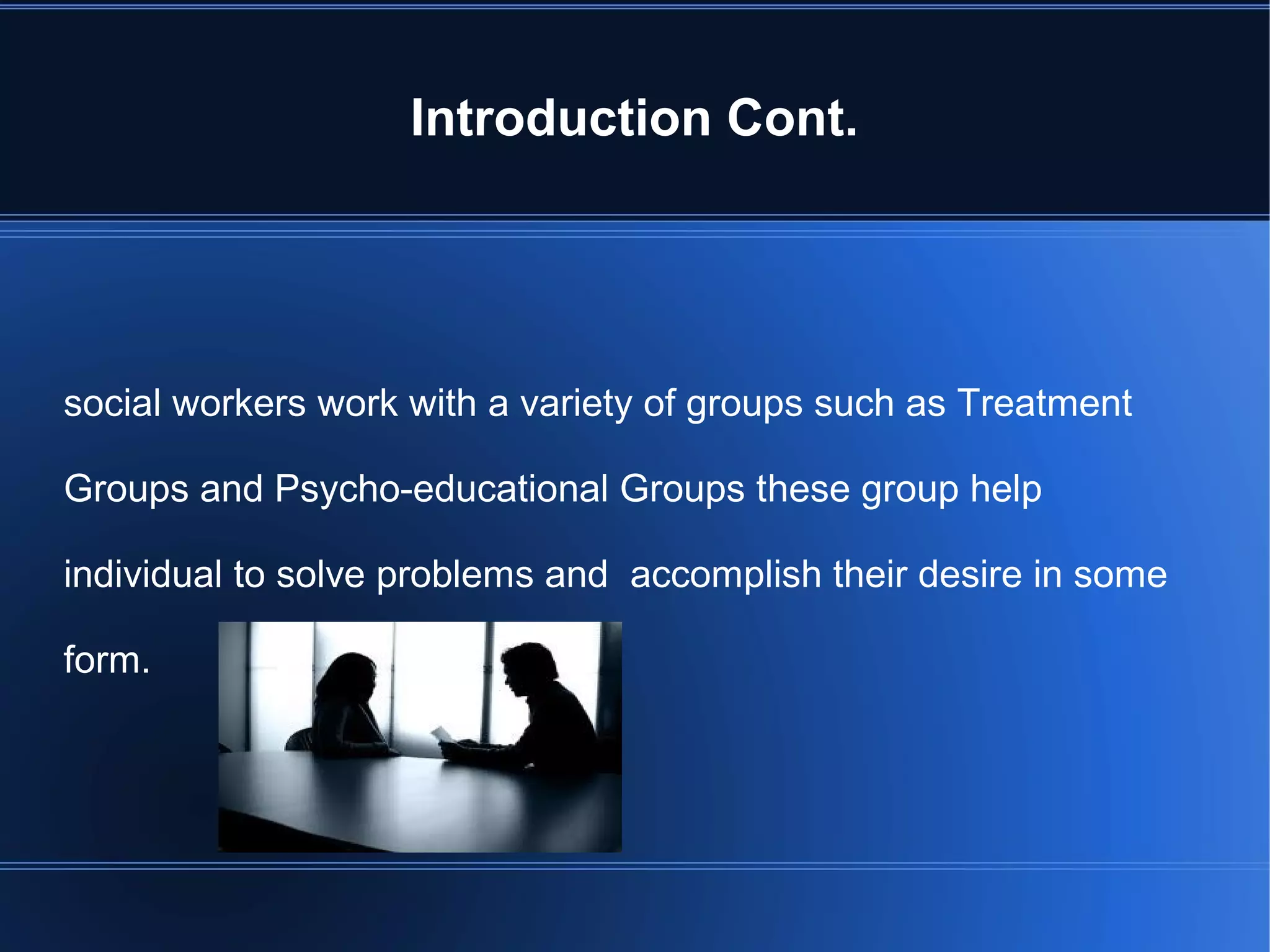 Introduction Cont.

social workers work with a variety of groups such as Treatment Groups and Psycho-educational Groups these group help individual to solve problems and  accomplish their desire in some form.